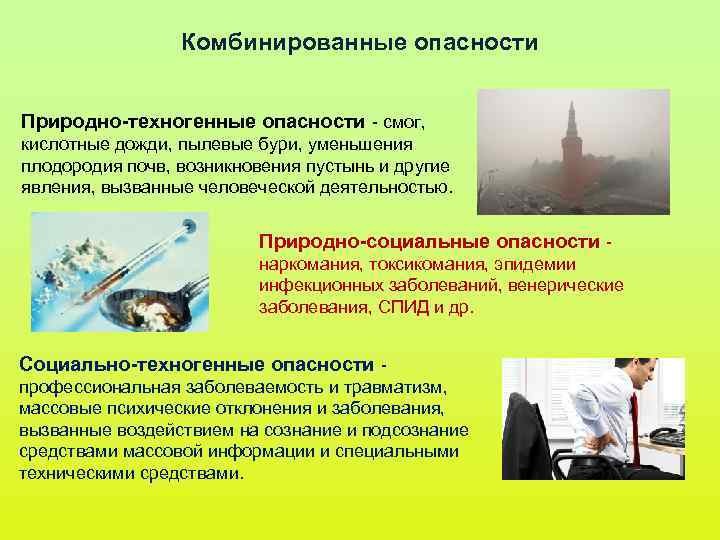 Комбинированные опасности

Природно-техногенные опасности - смог, кислотные дожди, пылевые бури, уменьшения плодородия почв, возникновения пустынь и другие явления, вызванные человеческой деятельностью.

Природно-социальные опасности - наркомания, токсикомания, эпидемии инфекционных заболеваний, венерические заболевания, СПИД и др.

Социально-техногенные опасности - профессиональная заболеваемость и травматизм, массовые психические отклонения и заболевания, вызванные воздействием на сознание и подсознание средствами массовой информации и специальными техническими средствами.